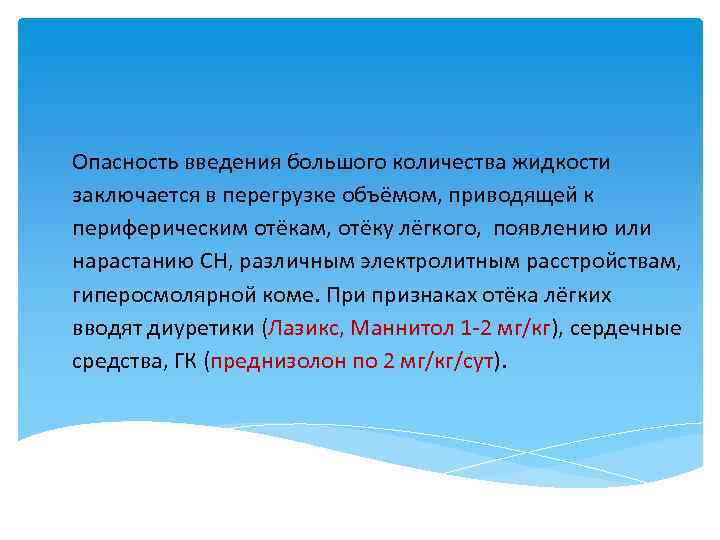 Опасность введения большого количества жидкости заключается в перегрузке объёмом, приводящей к периферическим отёкам, отёку лёгкого, появлению или нарастанию СН, различным электролитным расстройствам, гиперосмолярной коме. При признаках отёка лёгких вводят диуретики (Лазикс, Маннитол 1-2 мг/кг), сердечные средства, ГК (преднизолон по 2 мг/кг/сут).